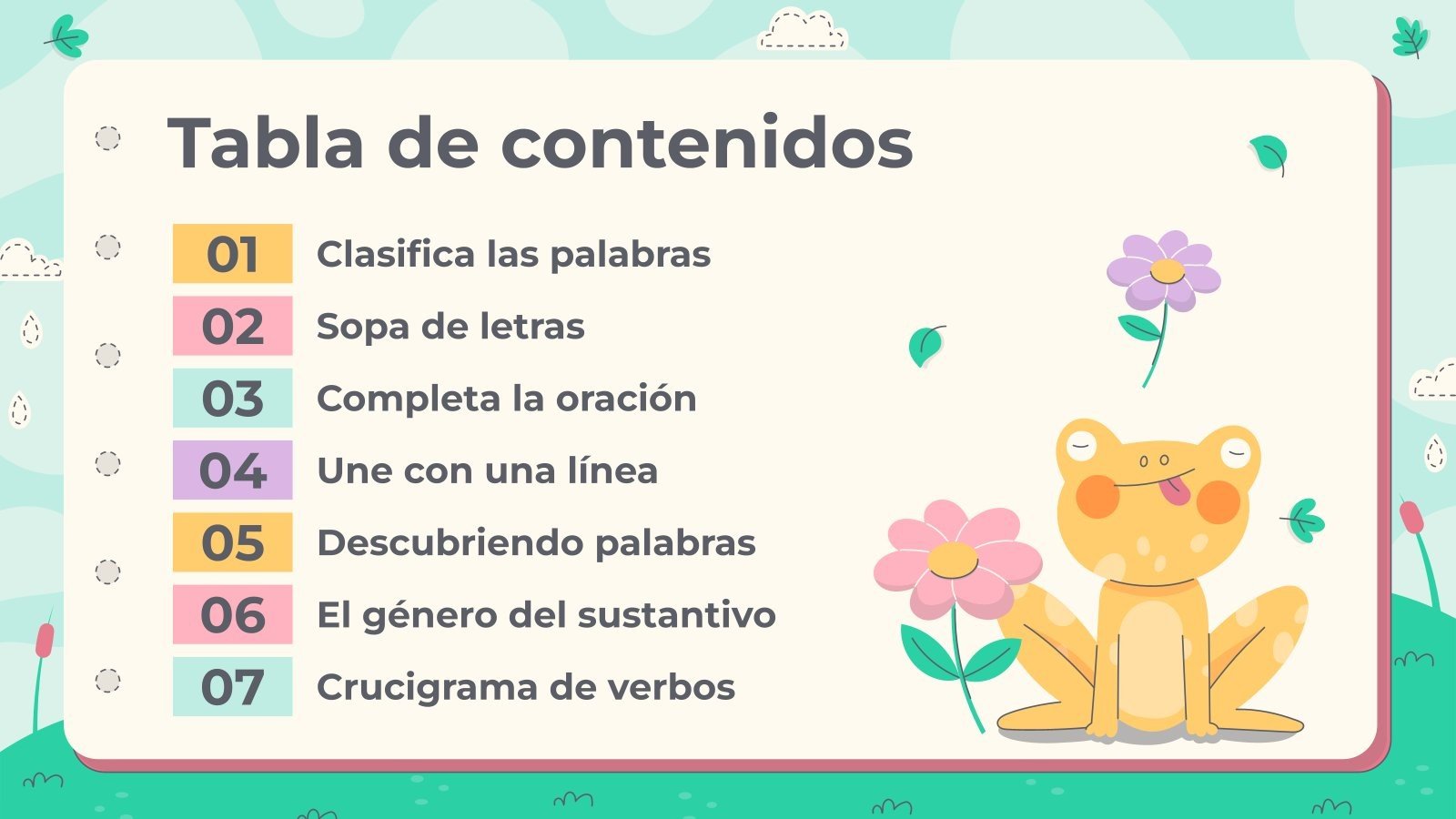 Tabla de contenidos

01 Clasifica las palabras

02 Sopa de letras

03 Completa la oración

04 Une con una línea

05 Descubriendo palabras

06 El género del sustantivo

07 Crucigrama de verbos